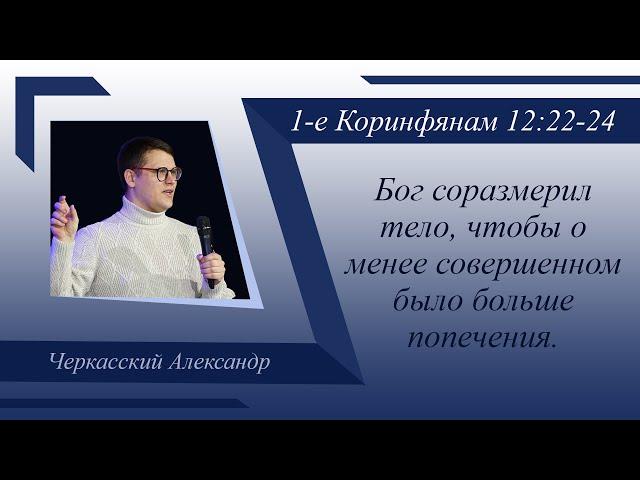 1-е Коринфянам 12:22-24

Бог соразмерил тело, чтобы о менее совершенном было больше попечения.

Черкасский Александр